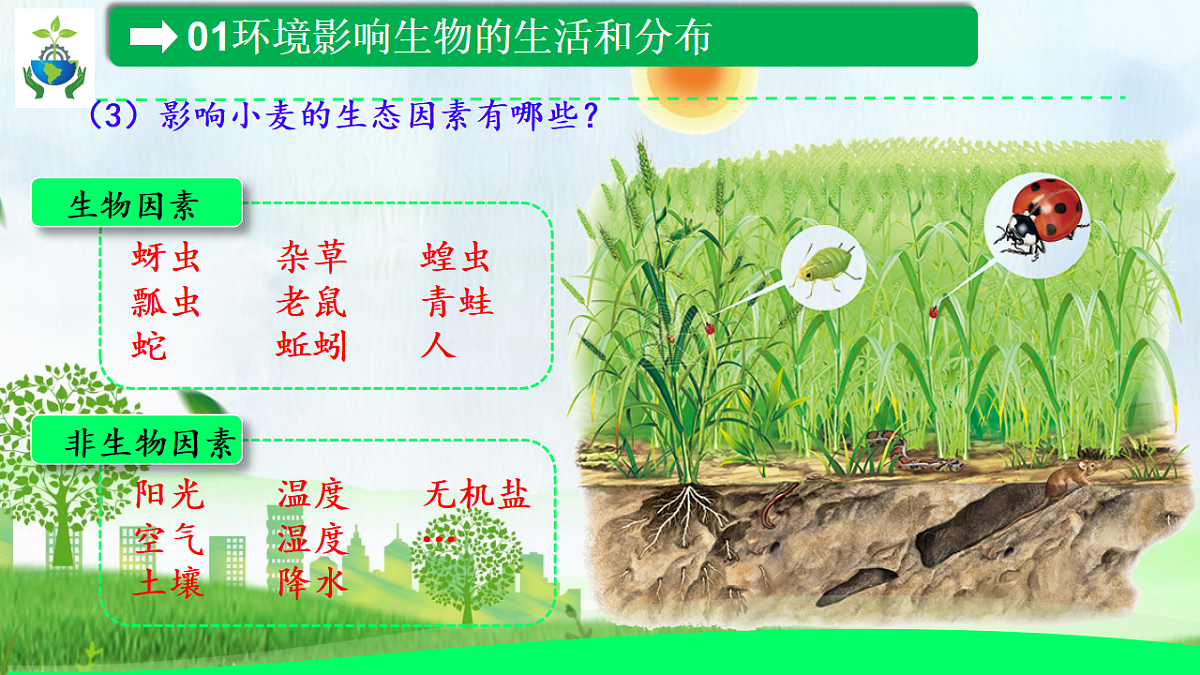 01环境影响生物的生活和分布

（3）影响小麦的生态因素有哪些？

生物因素

蚜虫 杂草 蝗虫
瓢虫 老鼠 青蛙
蛇 蚯蚓 人

非生物因素

阳光 温度 无机盐
空气 湿度 …
土壤 降水